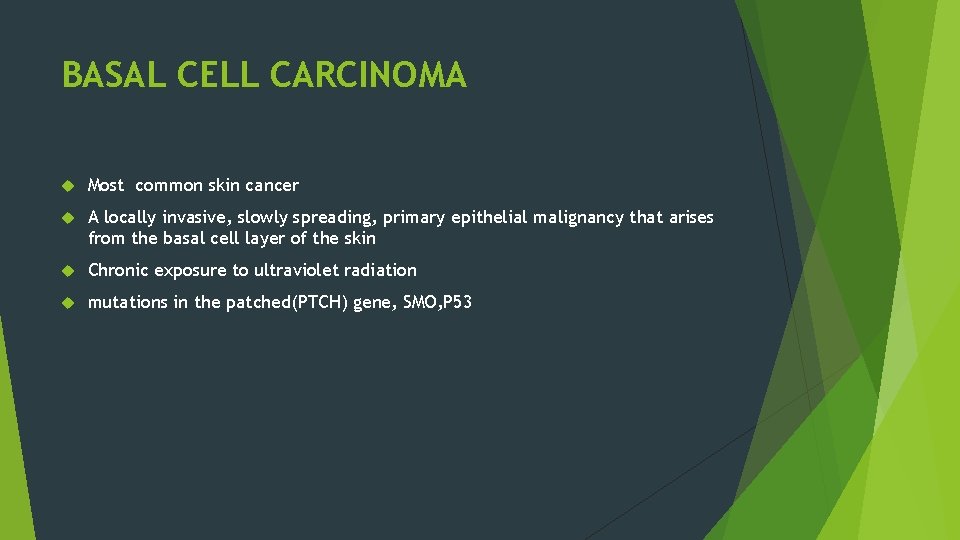 BASAL CELL CARCINOMA

Most common skin cancer

A locally invasive, slowly spreading, primary epithelial malignancy that arises from the basal cell layer of the skin

Chronic exposure to ultraviolet radiation

mutations in the patched(PTCH) gene, SMO,P53